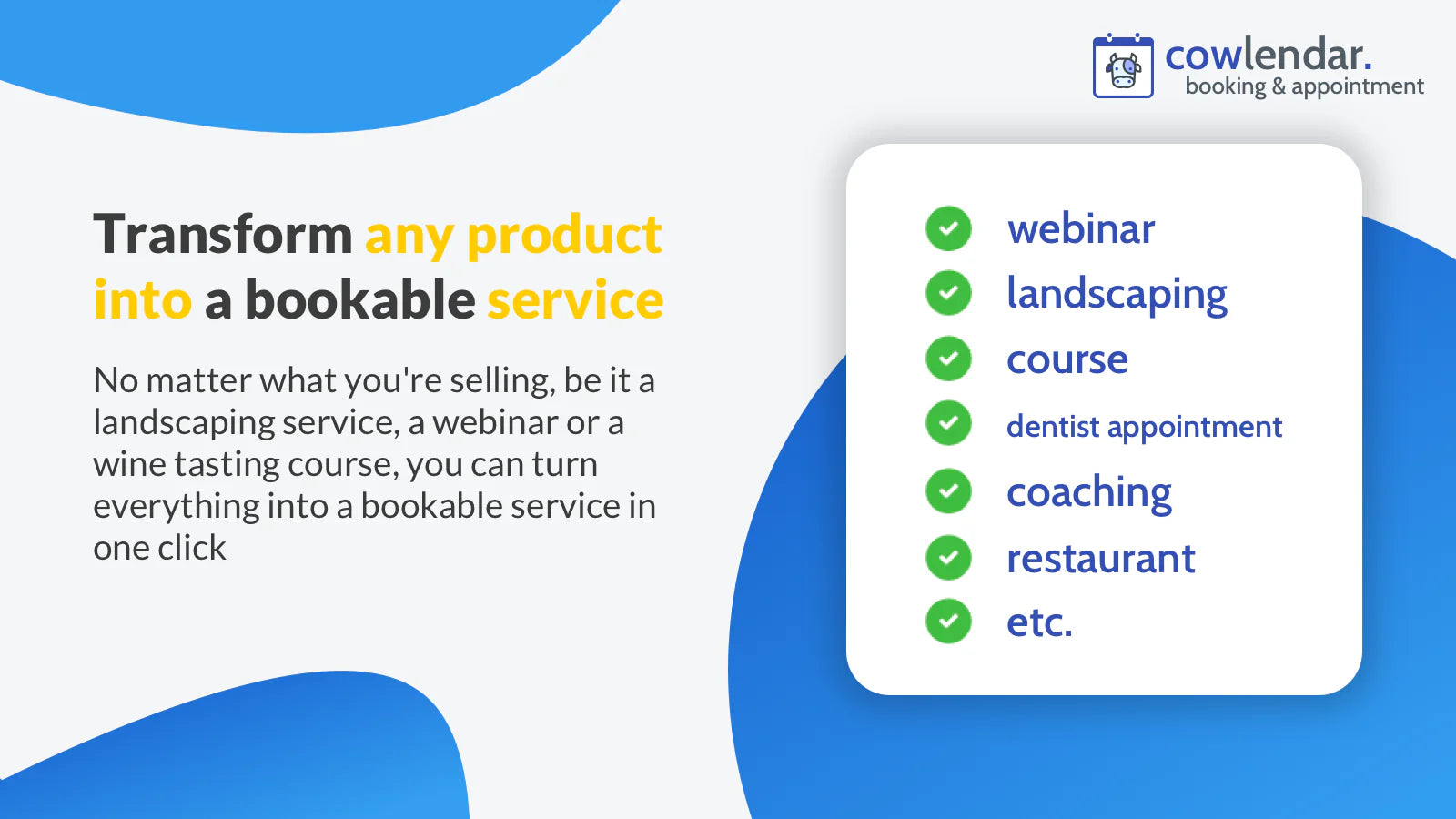 cowlendar.
booking & appointment

Transform any product into a bookable service

No matter what you're selling, be it a landscaping service, a webinar or a wine tasting course, you can turn everything into a bookable service in one click

webinar
landscaping
course
dentist appointment
coaching
restaurant
etc.